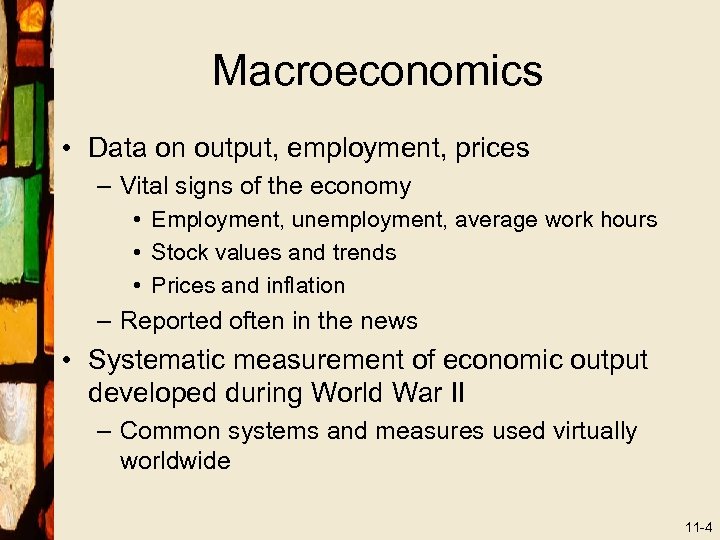 Macroeconomics

• Data on output, employment, prices
  – Vital signs of the economy
    • Employment, unemployment, average work hours
    • Stock values and trends
    • Prices and inflation
  – Reported often in the news
• Systematic measurement of economic output developed during World War II
  – Common systems and measures used virtually worldwide

11-4